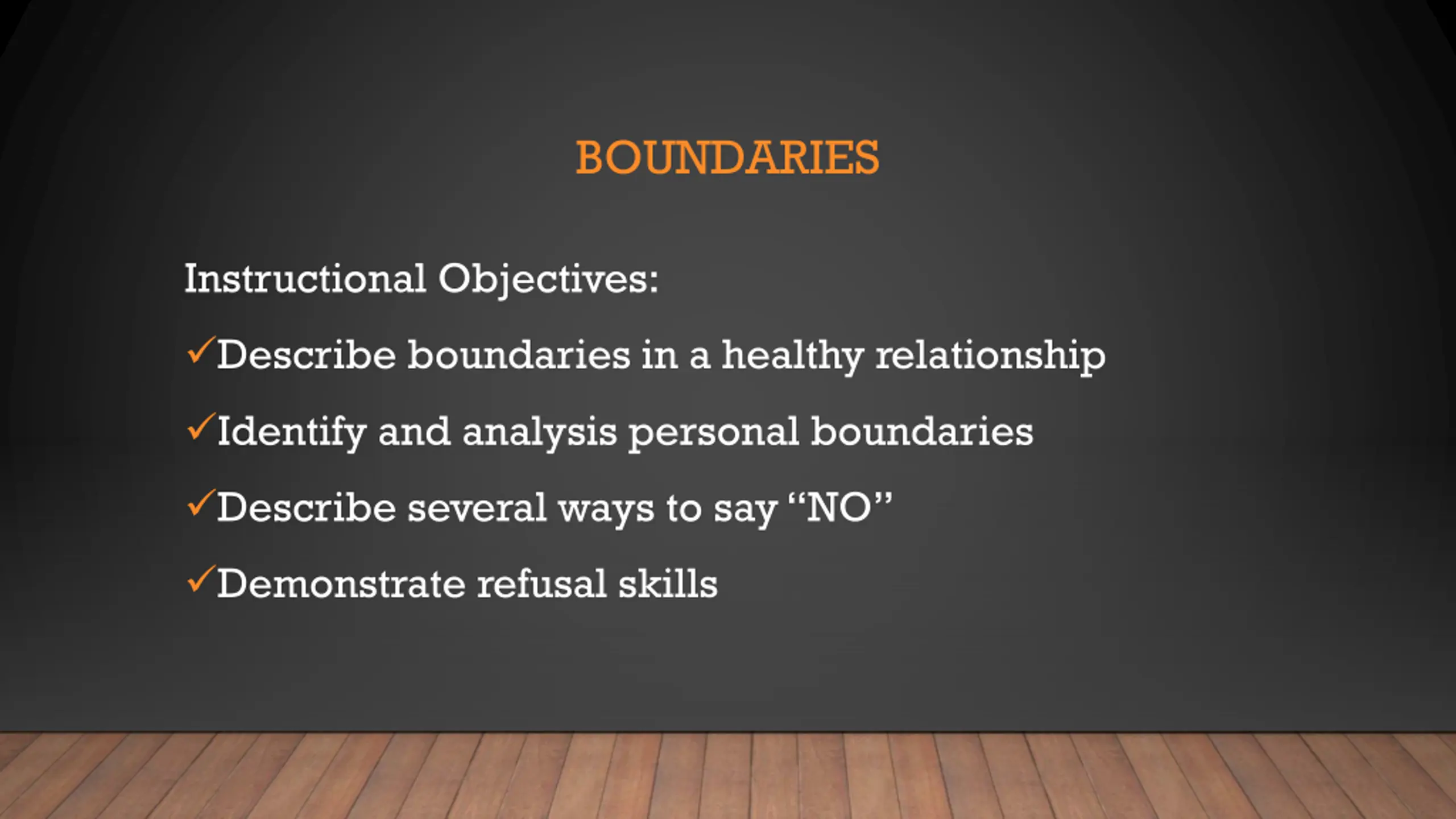 BOUNDARIES

Instructional Objectives:

✓Describe boundaries in a healthy relationship

✓Identify and analysis personal boundaries

✓Describe several ways to say “NO”

✓Demonstrate refusal skills